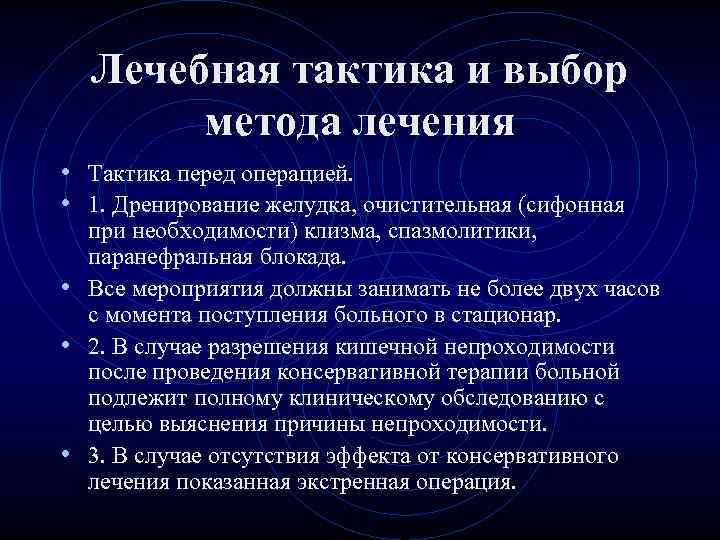 Лечебная тактика и выбор метода лечения

• Тактика перед операцией.
• 1. Дренирование желудка, очистительная (сифонная при необходимости) клизма, спазмолитики, паранефральная блокада.
• Все мероприятия должны занимать не более двух часов с момента поступления больного в стационар.
• 2. В случае разрешения кишечной непроходимости после проведения консервативной терапии больной подлежит полному клиническому обследованию с целью выяснения причины непроходимости.
• 3. В случае отсутствия эффекта от консервативного лечения показанная экстренная операция.